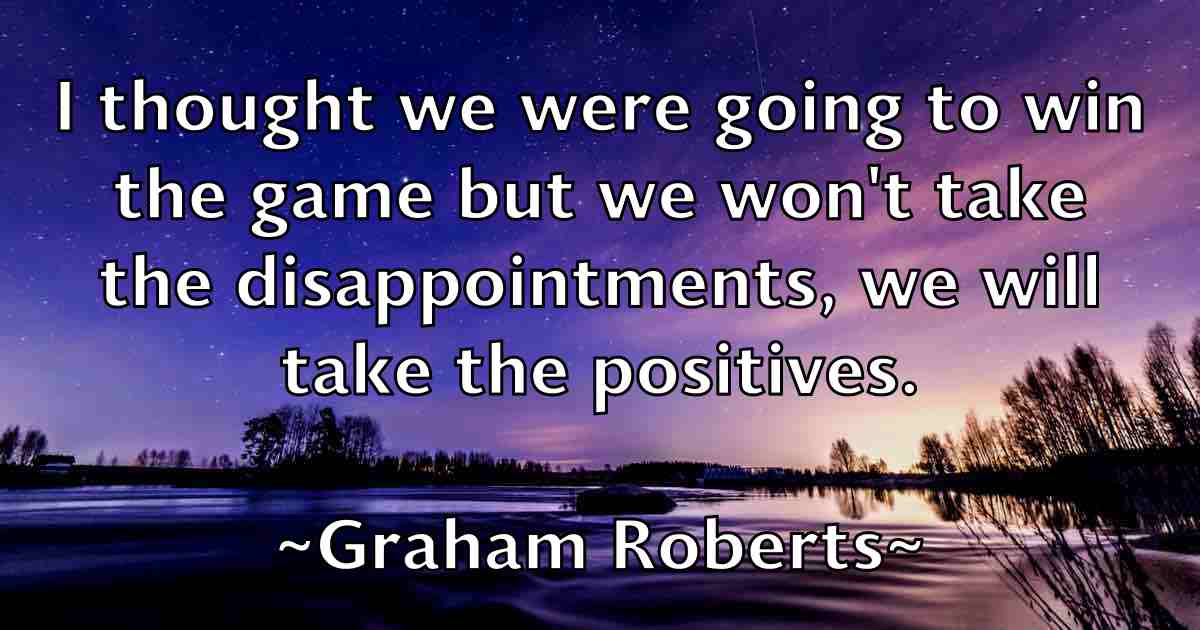 I thought we were going to win the game but we won't take the disappointments, we will take the positives.

~Graham Roberts~